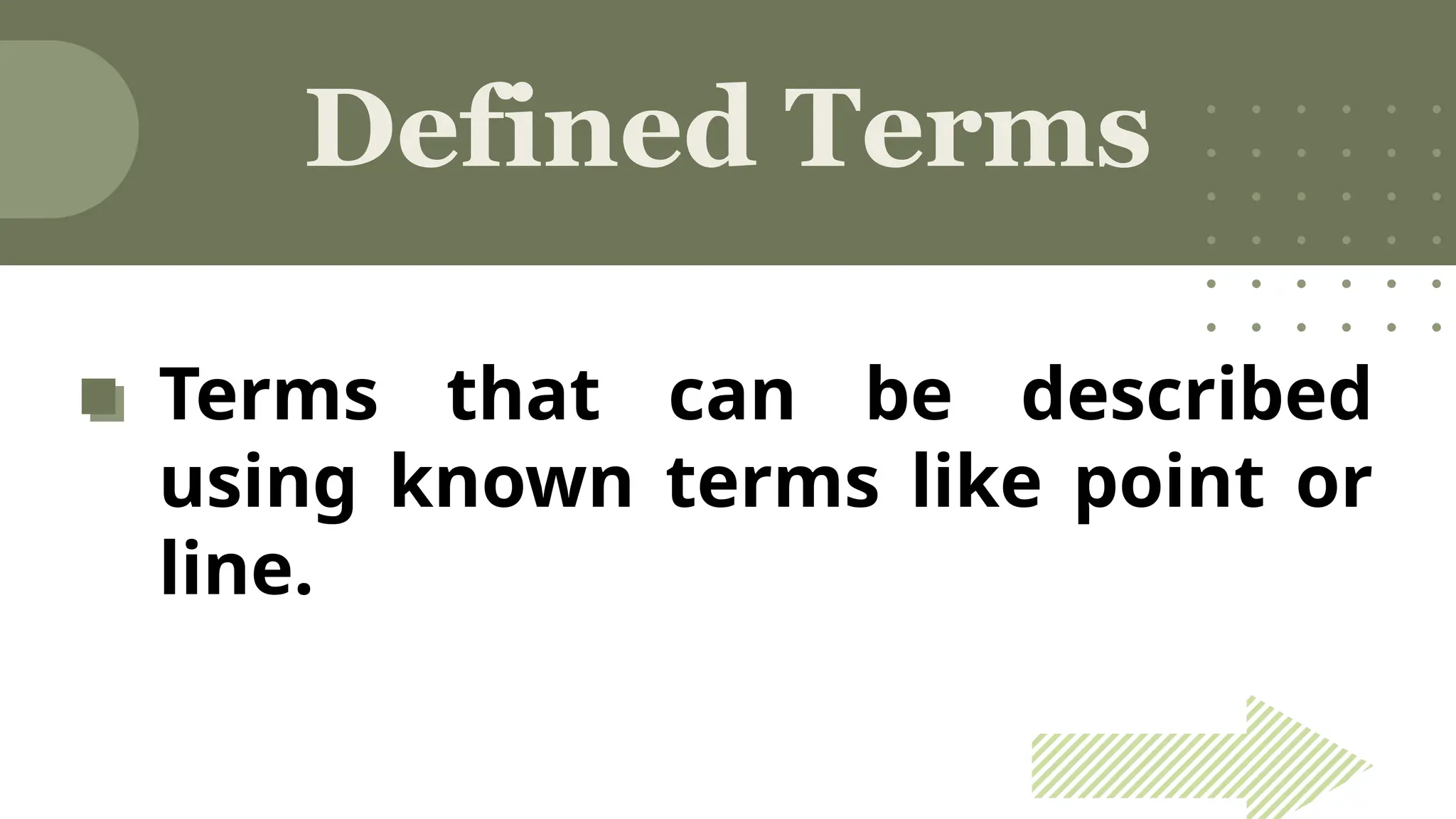 Defined Terms

Terms that can be described using known terms like point or line.